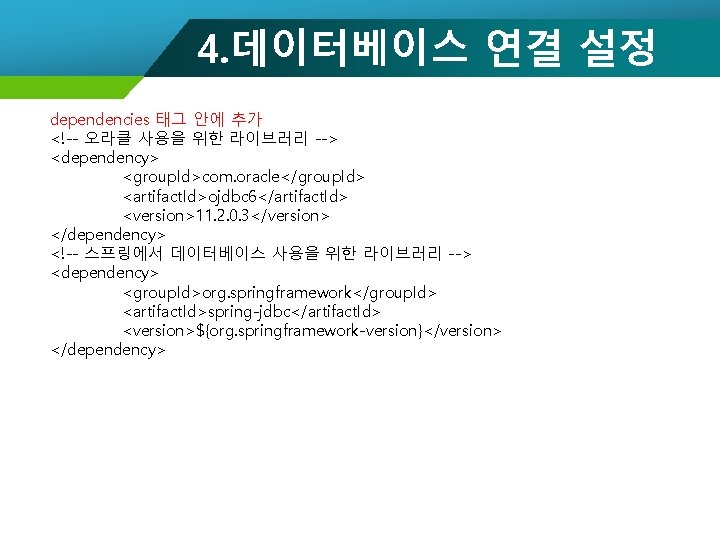 4.데이터베이스 연결 설정

dependencies 태그 안에 추가
<!-- 오라클 사용을 위한 라이브러리 -->
<dependency>
<groupId>com.oracle</groupId>
<artifactId>ojdbc6</artifactId>
<version>11.2.0.3</version>
</dependency>
<!-- 스프링에서 데이터베이스 사용을 위한 라이브러리 -->
<dependency>
<groupId>org.springframework</groupId>
<artifactId>spring-jdbc</artifactId>
<version>${org.springframework-version}</version>
</dependency>